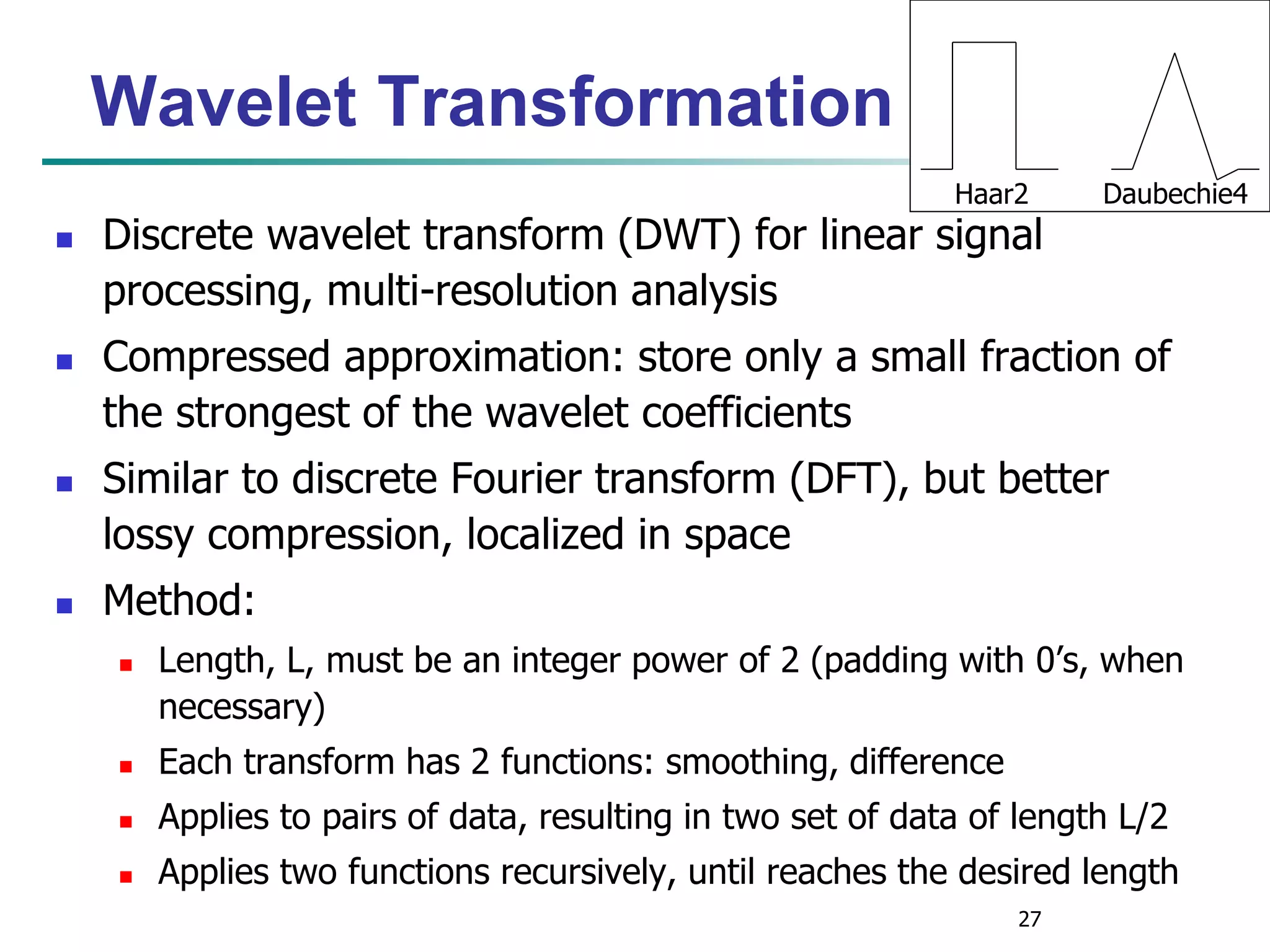 Wavelet Transformation

Haar2 Daubechie4

Discrete wavelet transform (DWT) for linear signal processing, multi-resolution analysis

Compressed approximation: store only a small fraction of the strongest of the wavelet coefficients

Similar to discrete Fourier transform (DFT), but better lossy compression, localized in space

Method:

Length, L, must be an integer power of 2 (padding with 0’s, when necessary)

Each transform has 2 functions: smoothing, difference

Applies to pairs of data, resulting in two set of data of length L/2

Applies two functions recursively, until reaches the desired length

27